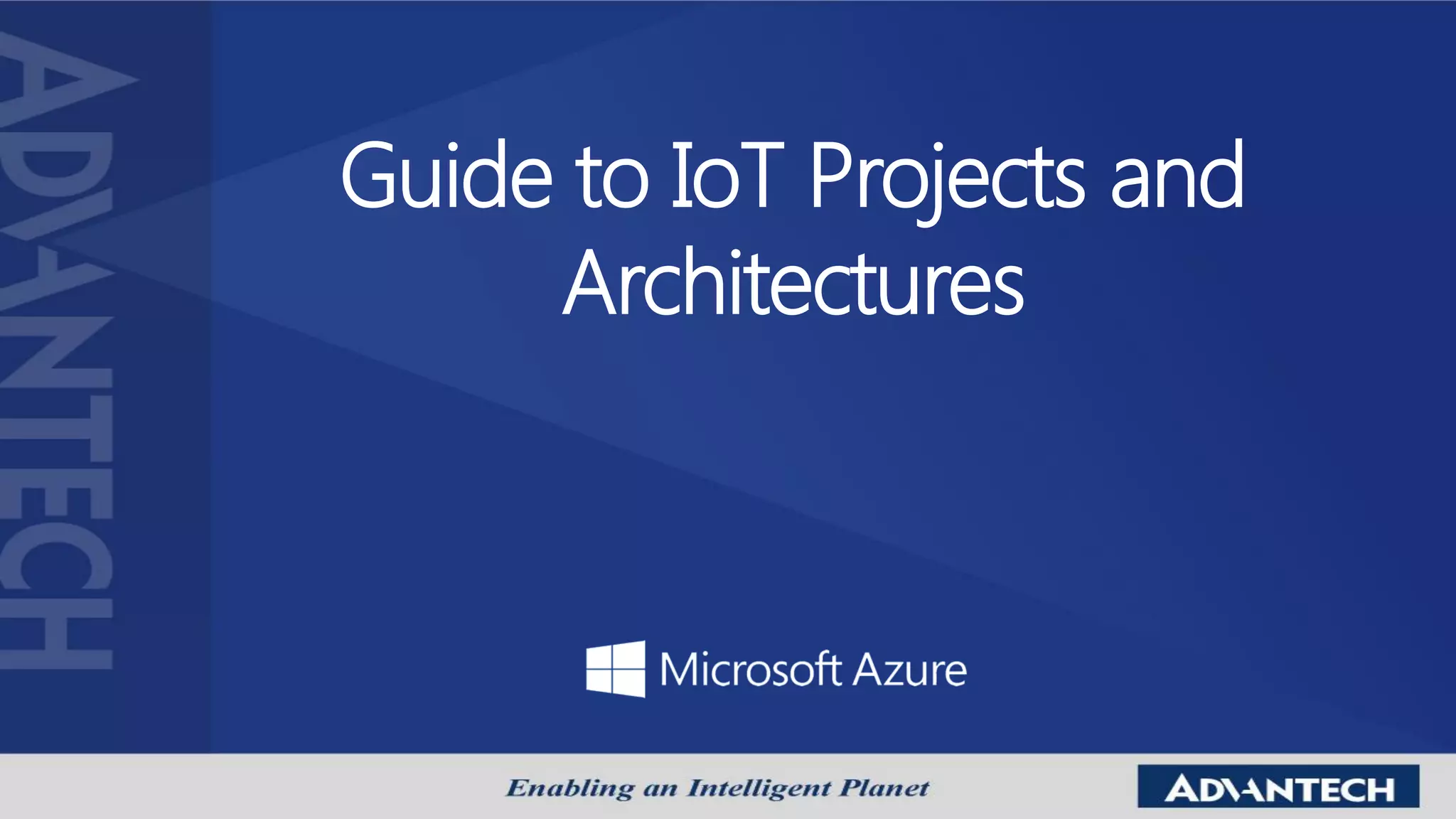 ADVANTECH

Guide to IoT Projects and Architectures

Microsoft Azure

Enabling an Intelligent Planet

ADVANTECH